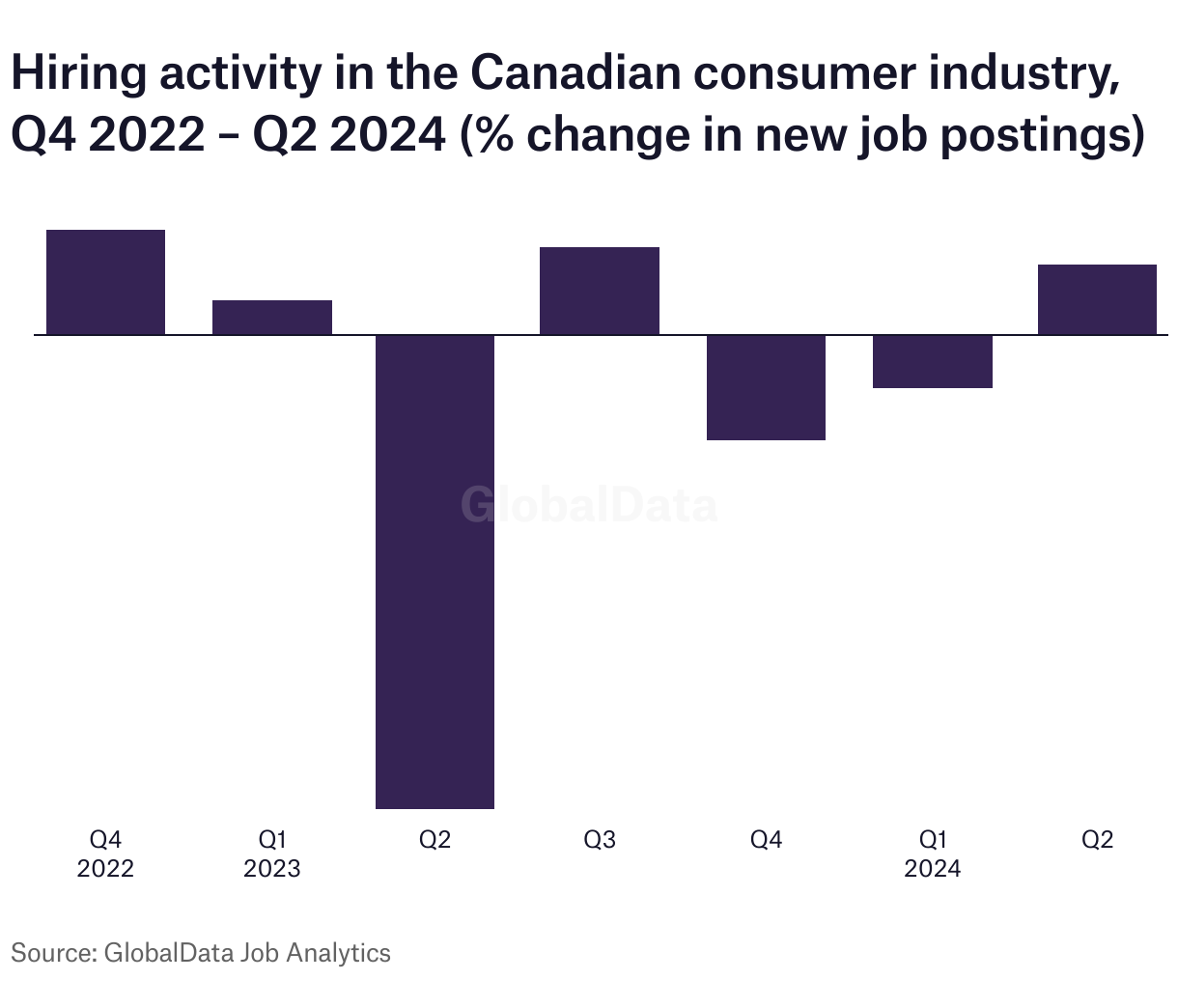 Hiring activity in the Canadian consumer industry, Q4 2022 – Q2 2024 (% change in new job postings)

GlobalData

Q4
2022

Q1
2023

Q2

Q3

Q4

Q1
2024

Q2

Source: GlobalData Job Analytics